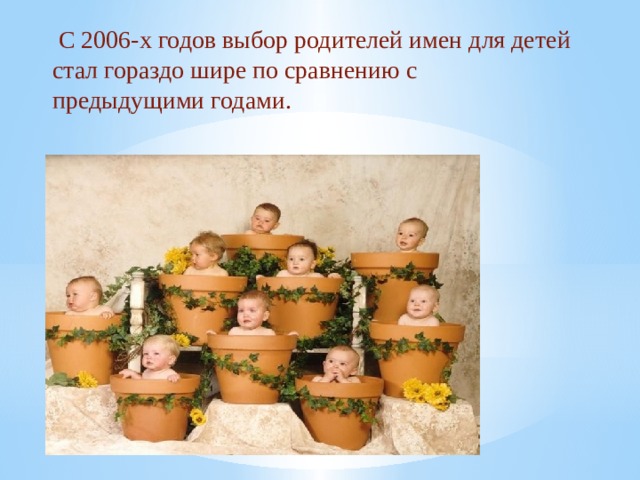 С 2006-х годов выбор родителей имен для детей стал гораздо шире по сравнению с предыдущими годами.